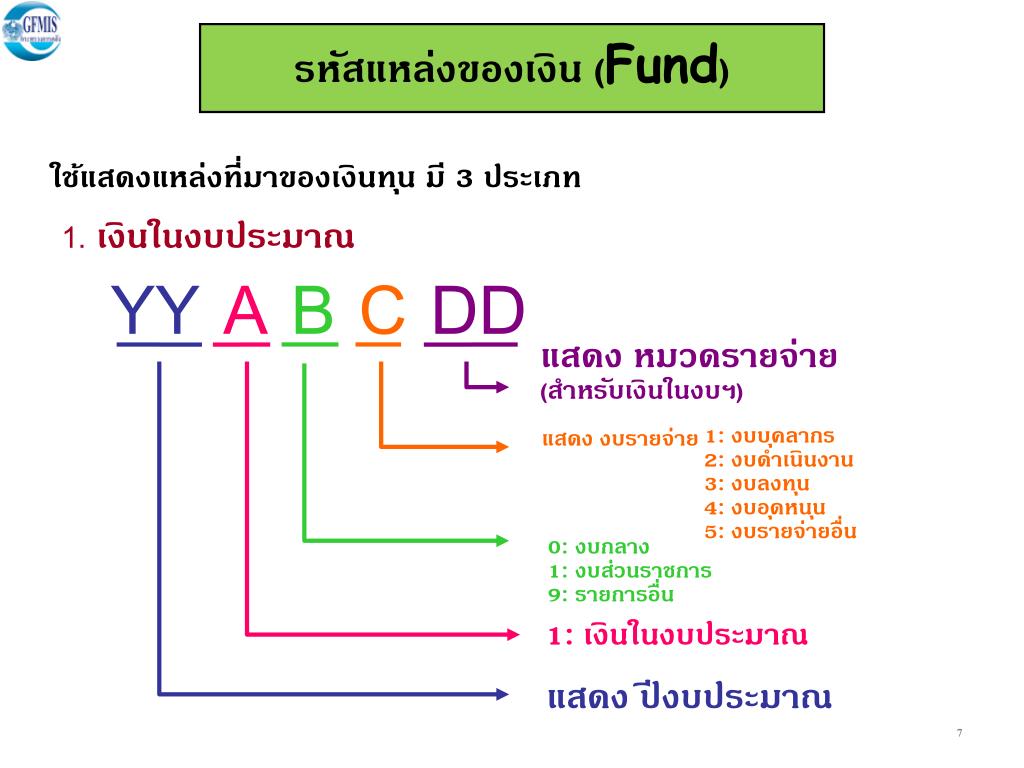 GFMIS

รหัสแหล่งของเงิน (Fund)

ใช้แสดงแหล่งที่มาของเงินทุน มี 3 ประเภท

1. เงินในงบประมาณ

YY A B C DD

แสดง หมวดรายจ่าย (สำหรับเงินในงบฯ)

แสดง งบรายจ่าย 1: งบบุคลากร
2: งบดำเนินงาน
3: งบลงทุน
4: งบอุดหนุน
5: งบรายจ่ายอื่น

0: งบกลาง
1: งบส่วนราชการ
9: รายการอื่น

1: เงินในงบประมาณ

แสดง ปีงบประมาณ

7